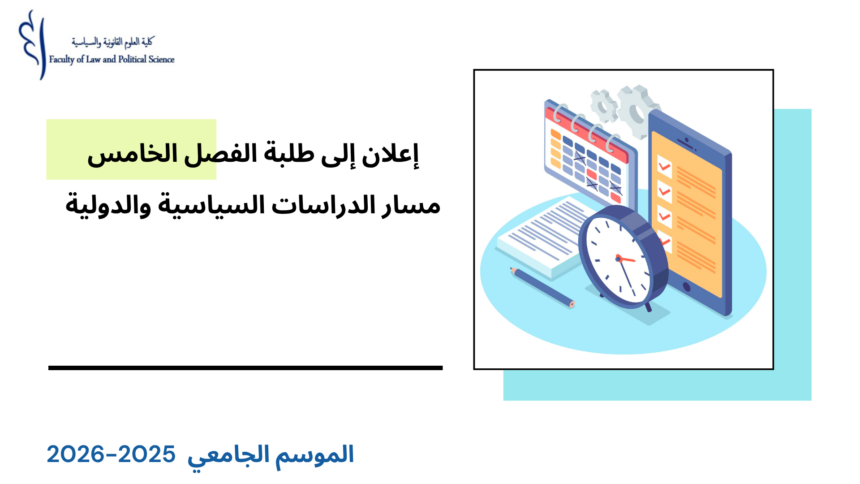 كلية العلوم القانونية والسياسية
Faculty of Law and Political Science

إعلان إلى طلبة الفصل الخامس
مسار الدراسات السياسية والدولية

الموسم الجامعي 2025-2026